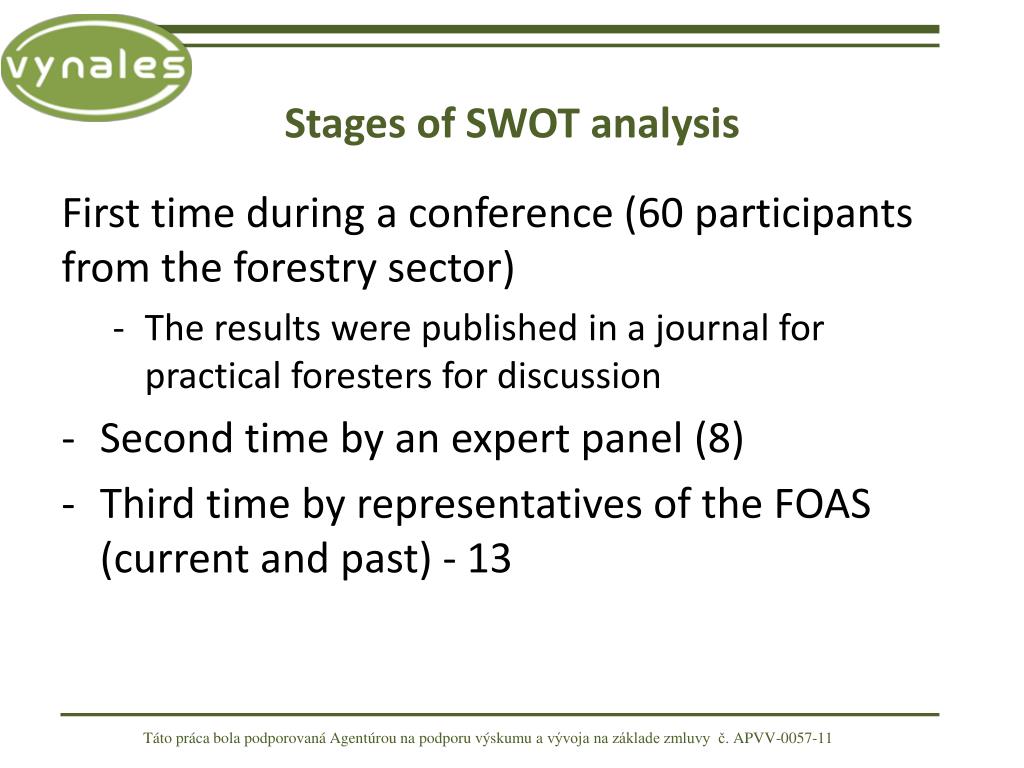 vynales

Stages of SWOT analysis

First time during a conference (60 participants from the forestry sector)

- The results were published in a journal for practical foresters for discussion

- Second time by an expert panel (8)

- Third time by representatives of the FOAS (current and past) - 13

Táto práca bola podporovaná Agentúrou na podporu výskumu a vývoja na základe zmluvy č. APVV-0057-11